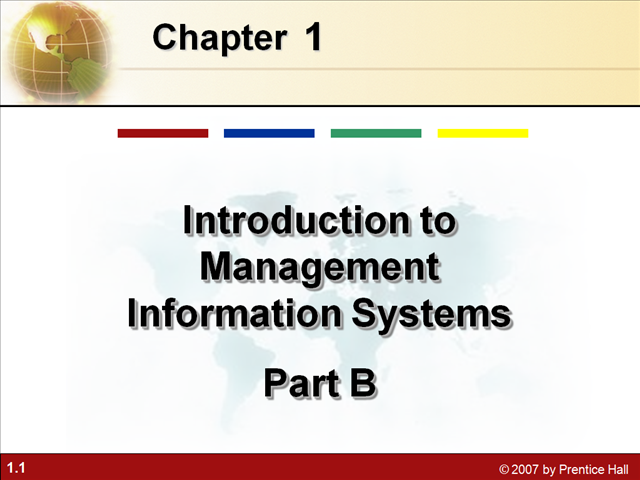 Chapter 1

Introduction to Management Information Systems

Part B

1.1

© 2007 by Prentice Hall